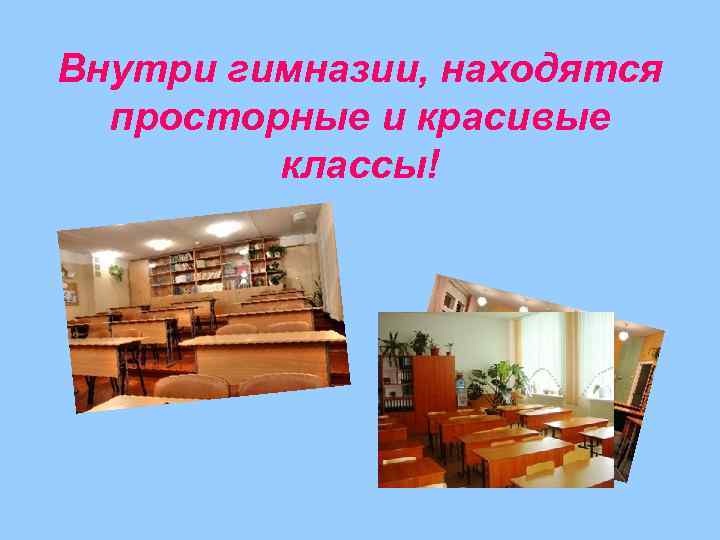 Внутри гимназии, находятся просторные и красивые классы!